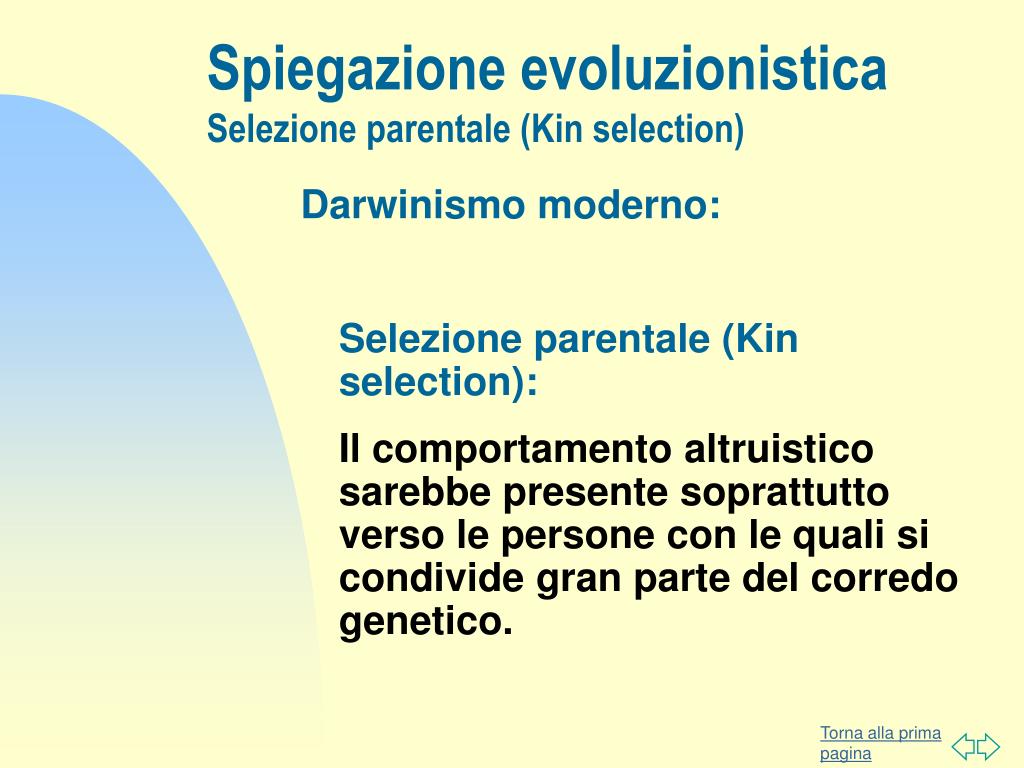 Spiegazione evoluzionistica
Selezione parentale (Kin selection)

Darwinismo moderno:

Selezione parentale (Kin selection):

Il comportamento altruistico sarebbe presente soprattutto verso le persone con le quali si condivide gran parte del corredo genetico.

Torna alla prima pagina